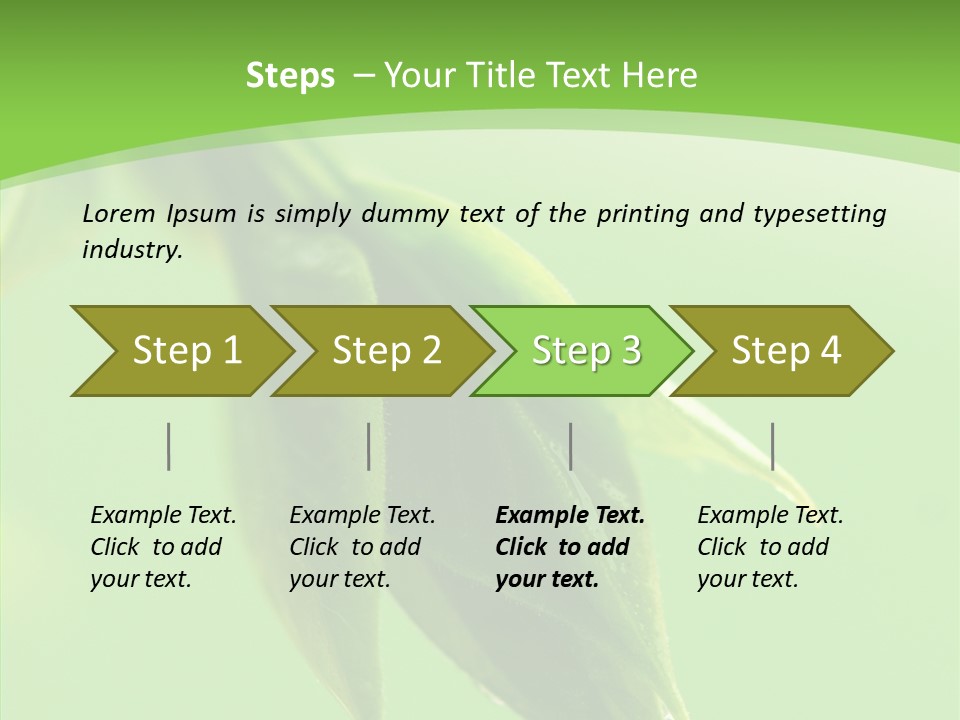 Steps – Your Title Text Here

Lorem Ipsum is simply dummy text of the printing and typesetting industry.

Step 1

Step 2

Step 3

Step 4

Example Text. Click to add your text.

Example Text. Click to add your text.

Example Text. Click to add your text.

Example Text. Click to add your text.